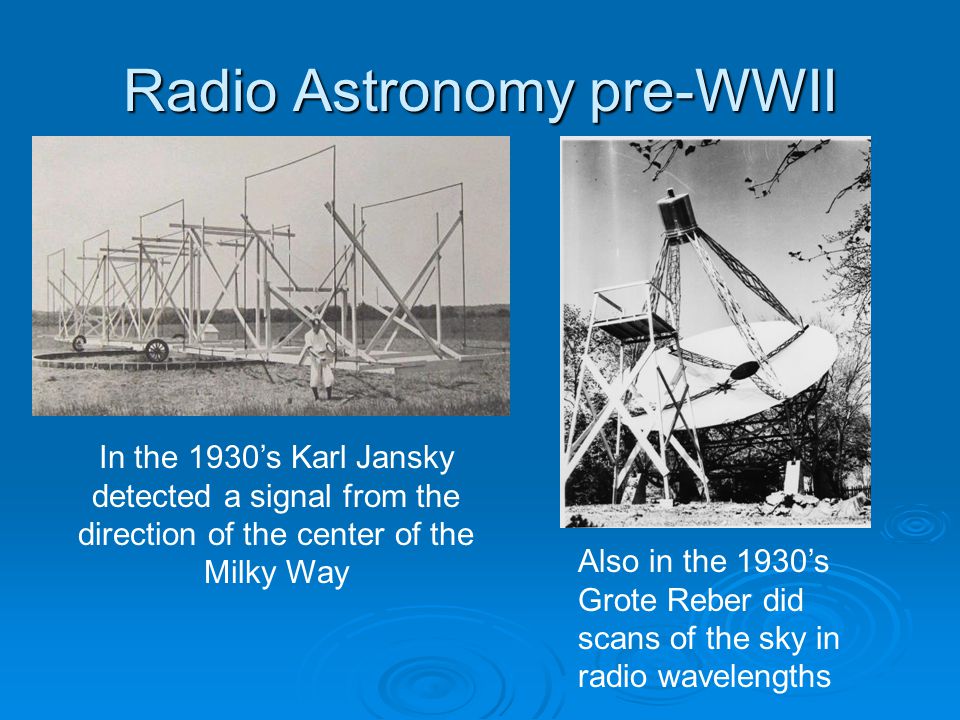 Radio Astronomy pre-WWII

In the 1930's Karl Jansky detected a signal from the direction of the center of the Milky Way

Also in the 1930's Grote Reber did scans of the sky in radio wavelengths